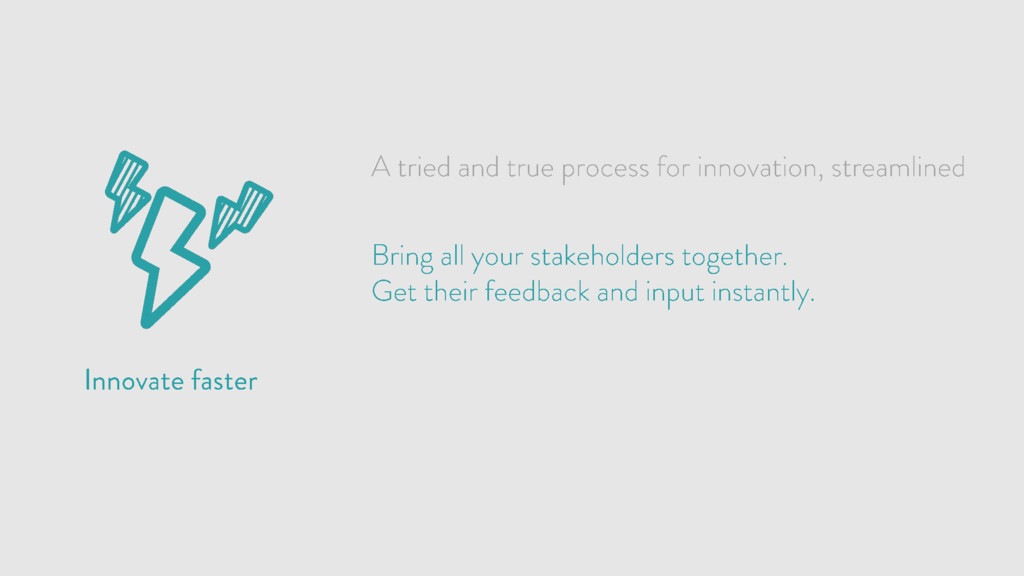 Innovate faster

A tried and true process for innovation, streamlined

Bring all your stakeholders together.
Get their feedback and input instantly.